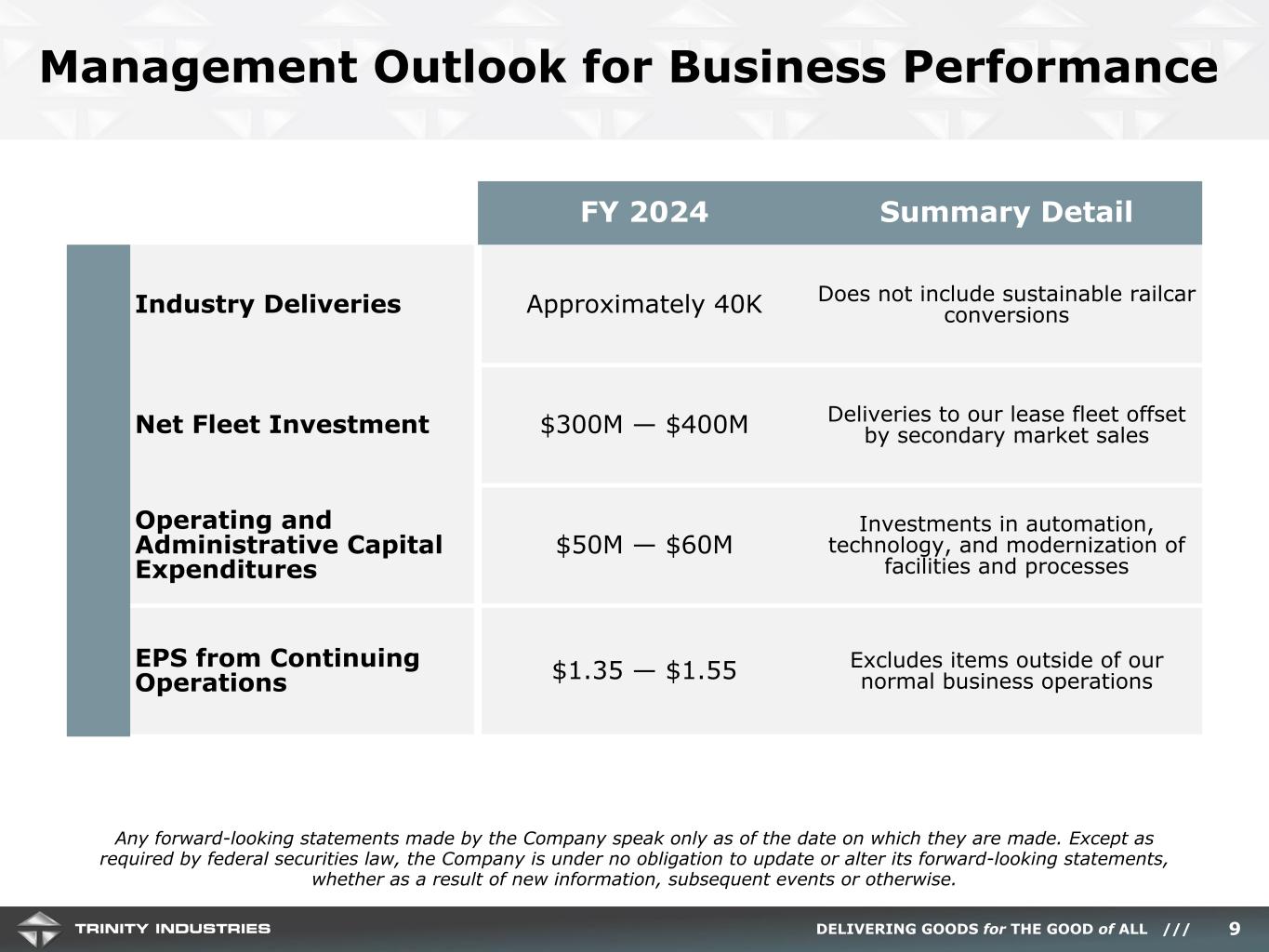 Management Outlook for Business Performance

| | FY 2024 | Summary Detail |
|---|---|---|
| Industry Deliveries | Approximately 40K | Does not include sustainable railcar conversions |
| Net Fleet Investment | \$300M — \$400M | Deliveries to our lease fleet offset by secondary market sales |
| Operating and Administrative Capital Expenditures | \$50M — \$60M | Investments in automation, technology, and modernization of facilities and processes |
| EPS from Continuing Operations | \$1.35 — \$1.55 | Excludes items outside of our normal business operations |

Any forward-looking statements made by the Company speak only as of the date on which they are made. Except as required by federal securities law, the Company is under no obligation to update or alter its forward-looking statements, whether as a result of new information, subsequent events or otherwise.

TRINITY INDUSTRIES

DELIVERING GOODS for THE GOOD of ALL /// 9